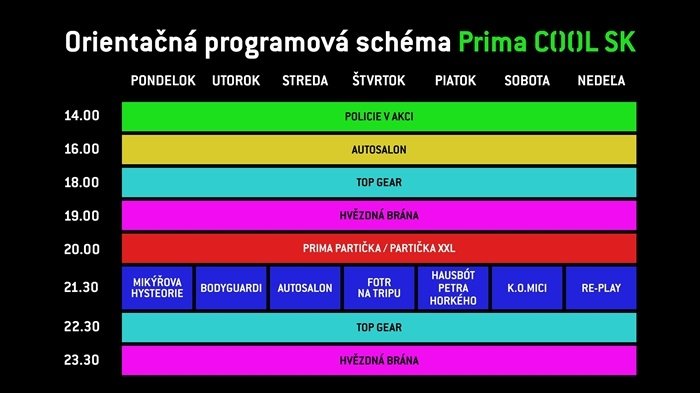 Orientačná programová schéma Prima C()()L SK

| | PONDELOK | UTOROK | STREDA | ŠTVRTOK | PIATOK | SOBOTA | NEDEĽA |
|---|---|---|---|---|---|---|---|
| 14.00 | POLICIE V AKCI | | | | | | |
| 16.00 | AUTOSALON | | | | | | |
| 18.00 | TOP GEAR | | | | | | |
| 19.00 | HVĚZDNÁ BRÁNA | | | | | | |
| 20.00 | PRIMA PARTIČKA / PARTIČKA XXL | | | | | | |
| 21.30 | MIKÝŘOVA HYSTEORIE | BODYGUARDI | AUTOSALON | FOTR NA TRIPU | HAUSBÓT PETRA HORKÉHO | K.O.MICI | RE-PLAY |
| 22.30 | TOP GEAR | | | | | | |
| 23.30 | HVĚZDNÁ BRÁNA | | | | | | |